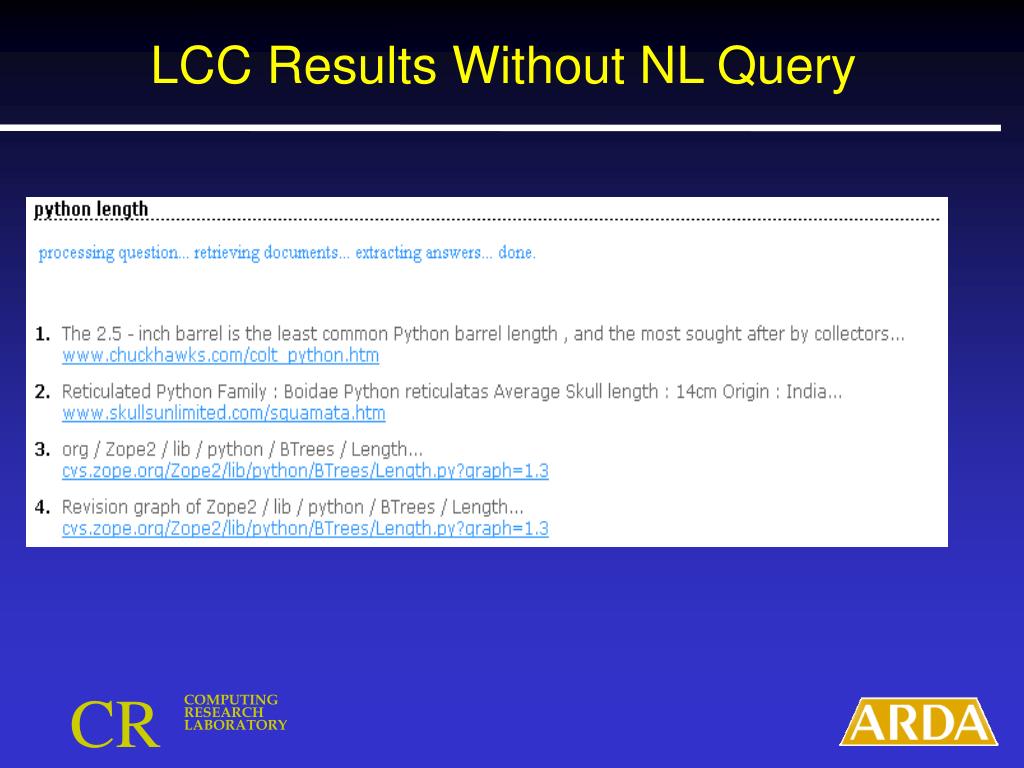 LCC Results Without NL Query

python length

processing question... retrieving documents... extracting answers... done.

1. The 2.5 - inch barrel is the least common Python barrel length , and the most sought after by collectors...
www.chuckhawks.com/colt_python.htm

2. Reticulated Python Family : Boidae Python reticulatas Average Skull length : 14cm Origin : India...
www.skullsunlimited.com/squamata.htm

3. org / Zope2 / lib / python / BTrees / Length...
cvs.zope.org/Zope2/lib/python/BTrees/Length.py?graph=1.3

4. Revision graph of Zope2 / lib / python / BTrees / Length...
cvs.zope.org/Zope2/lib/python/BTrees/Length.py?graph=1.3

CR COMPUTING RESEARCH LABORATORY

ARDA